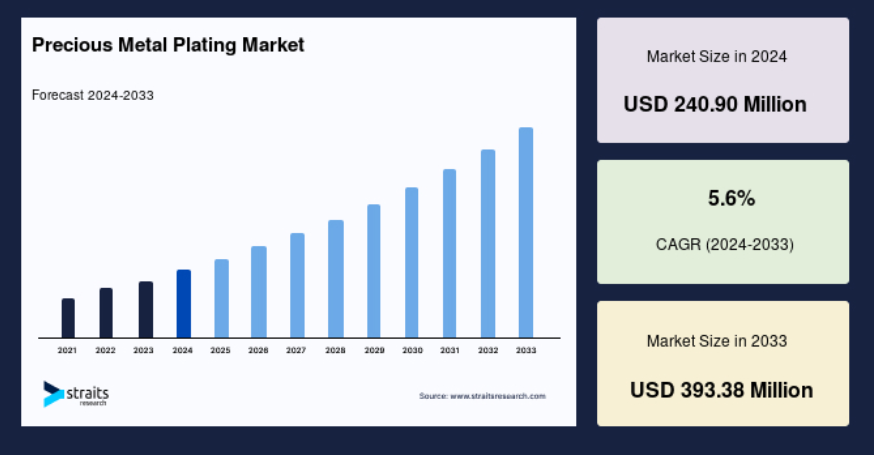 Precious Metal Plating Market

Forecast 2024-2033

2021 2022 2023 2024 2025 2026 2027 2028 2029 2030 2031 2032 2033

straits research

Source: www.straitsresearch.com

Market Size in 2024

USD 240.90 Million

5.6%

CAGR (2024-2033)

Market Size in 2033

USD 393.38 Million